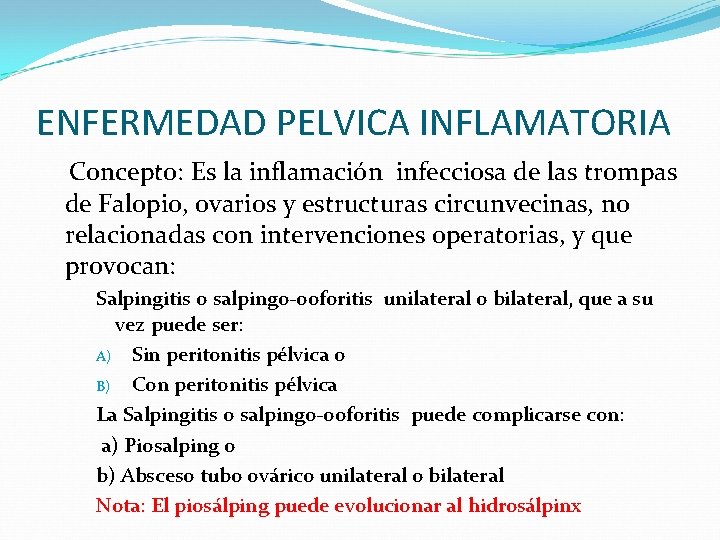 ENFERMEDAD PELVICA INFLAMATORIA

Concepto: Es la inflamación infecciosa de las trompas de Falopio, ovarios y estructuras circunvecinas, no relacionadas con intervenciones operatorias, y que provocan:

Salpingitis o salpingo-ooforitis unilateral o bilateral, que a su vez puede ser:

A) Sin peritonitis pélvica o

B) Con peritonitis pélvica

La Salpingitis o salpingo-ooforitis puede complicarse con:

a) Piosalping o

b) Absceso tubo ovárico unilateral o bilateral

Nota: El piosálping puede evolucionar al hidrosálpinx